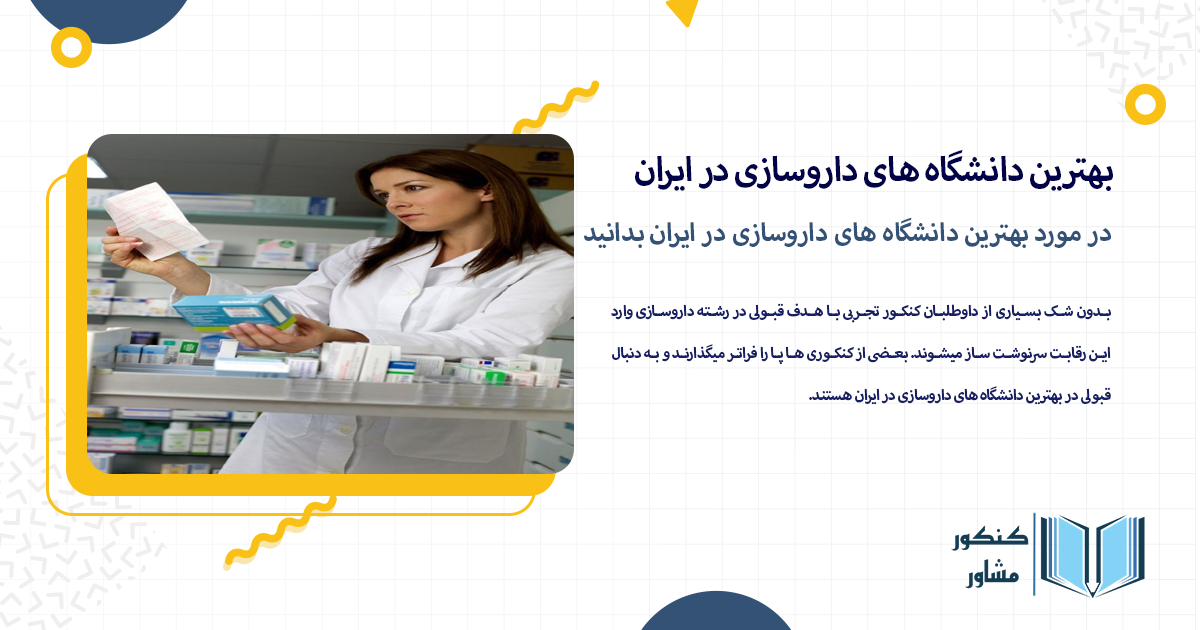 بهترین دانشگاه های داروسازی در ایران

در مورد بهترین دانشگاه های داروسازی در ایران بدانید

بدون شک بسیاری از داوطلبان کنکور تجربی با هدف قبولی در رشته داروسازی وارد این رقابت سرنوشت ساز میشوند. بعضی از کنکوری ها پا را فراتر میگذارند و به دنبال قبولی در بهترین دانشگاه های داروسازی در ایران هستند.

کنکور
مشاور